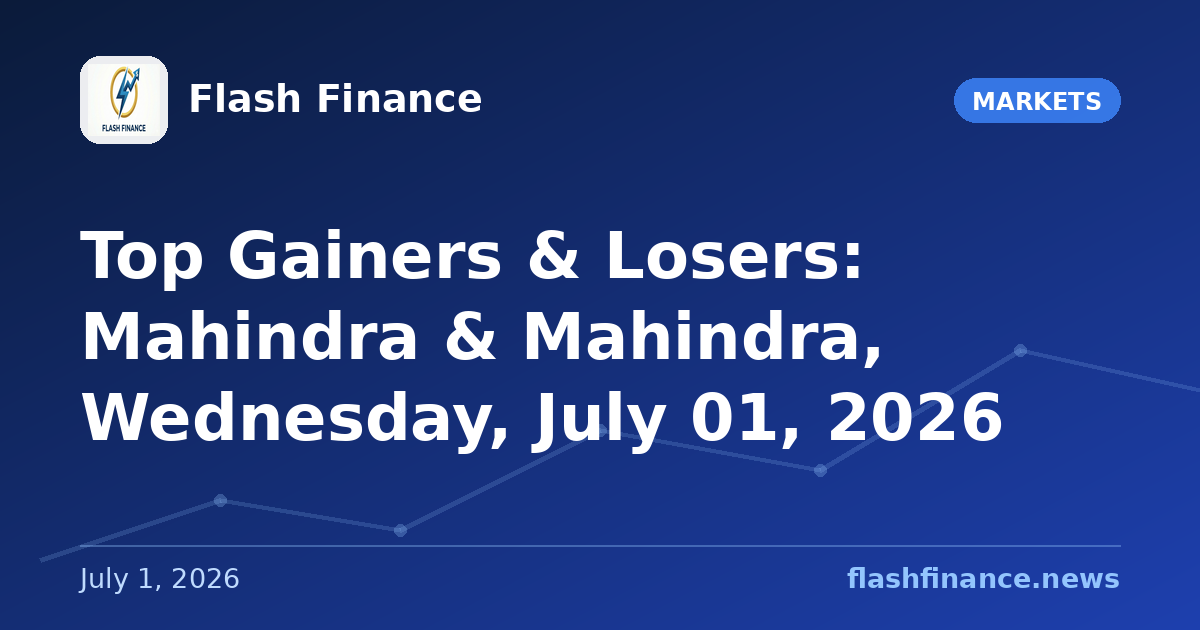 FLASH FINANCE

Flash Finance

MARKETS

Top Gainers & Losers: Mahindra & Mahindra, Wednesday, July 01, 2026

July 1, 2026

flashfinance.news